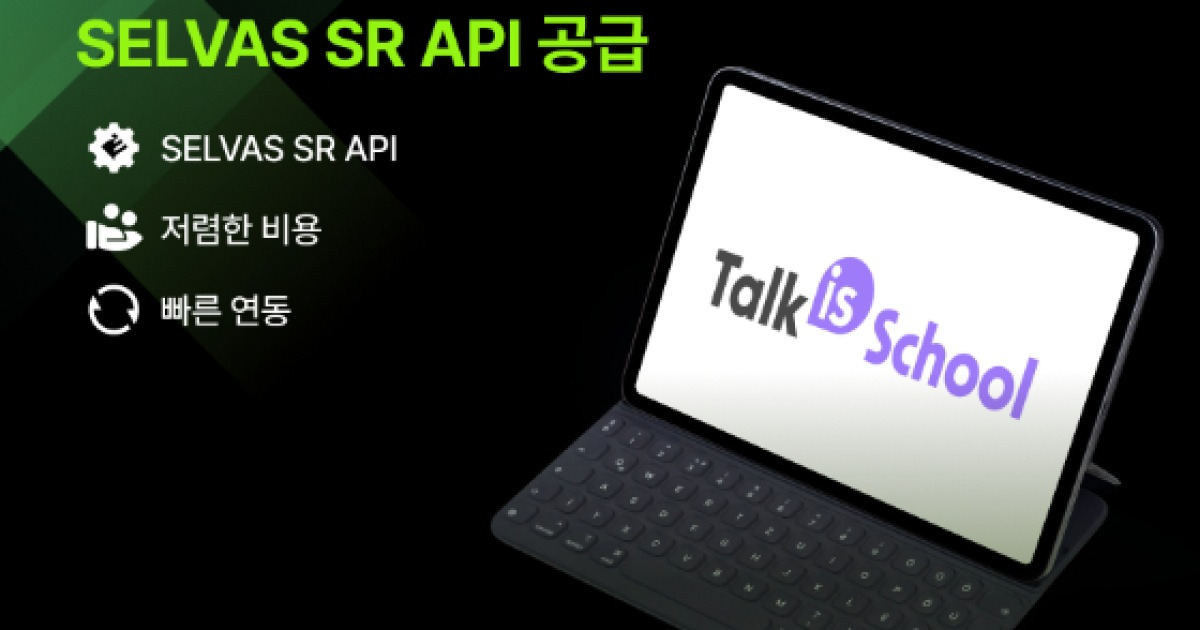 SELVAS SR API 공급

SELVAS SR API

저렴한 비용

빠른 연동

Talk is School